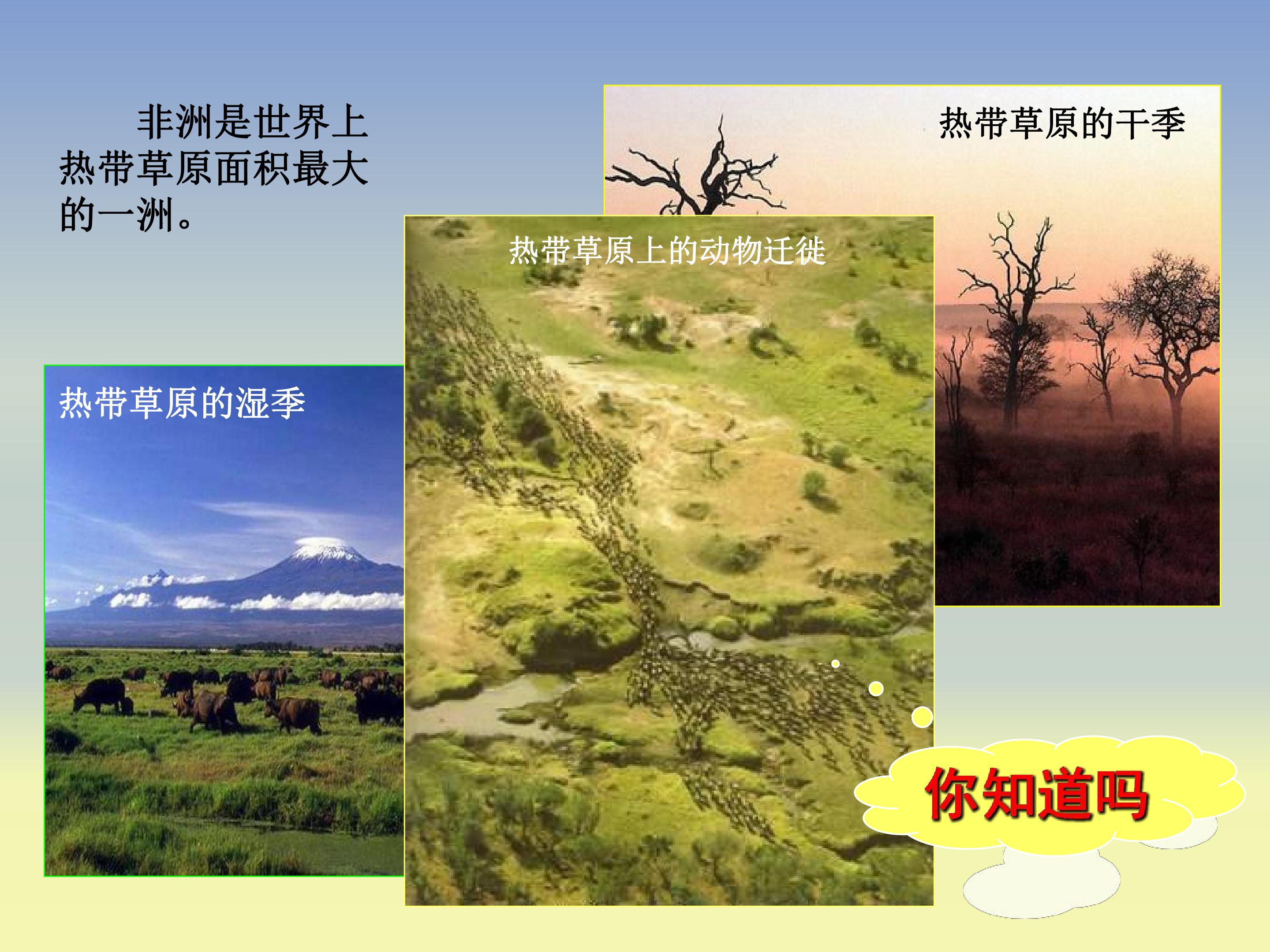 非洲是世界上热带草原面积最大的一洲。

热带草原的干季

热带草原上的动物迁徙

热带草原的湿季

你知道吗